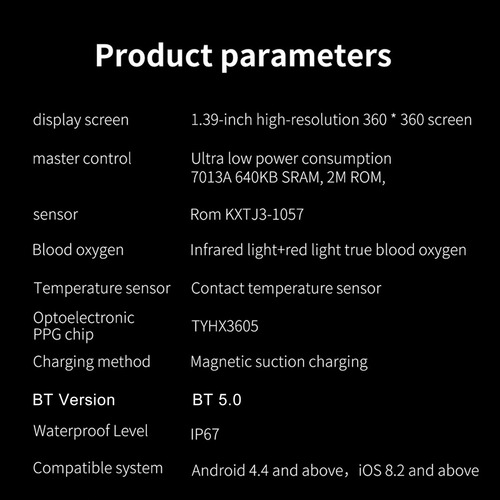 Product parameters

| | |
|---|---|
| display screen | 1.39-inch high-resolution 360 * 360 screen |
| master control | Ultra low power consumption 7013A 640KB SRAM, 2M ROM, |
| sensor | Rom KXTJ3-1057 |
| Blood oxygen | Infrared light+red light true blood oxygen |
| Temperature sensor | Contact temperature sensor |
| Optoelectronic PPG chip | TYHX3605 |
| Charging method | Magnetic suction charging |
| BT Version | BT 5.0 |
| Waterproof Level | IP67 |
| Compatible system | Android 4.4 and above，iOS 8.2 and above |